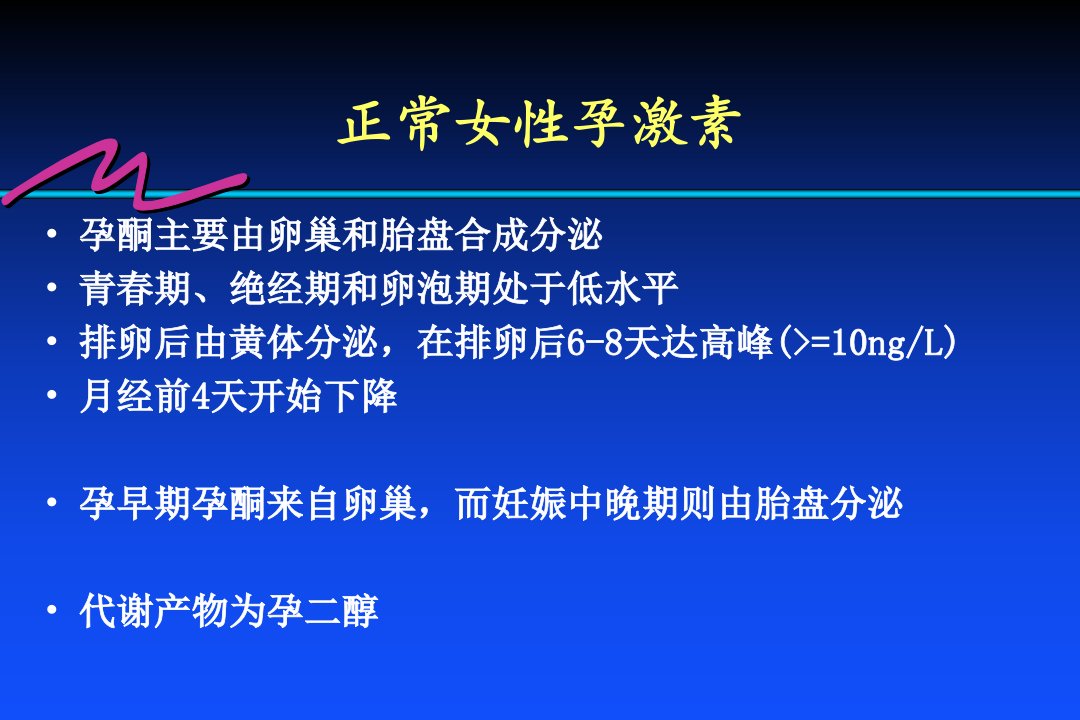 正常女性孕激素

• 孕酮主要由卵巢和胎盘合成分泌
• 青春期、绝经期和卵泡期处于低水平
• 排卵后由黄体分泌，在排卵后6-8天达高峰(>=10ng/L)
• 月经前4天开始下降

• 孕早期孕酮来自卵巢，而妊娠中晚期则由胎盘分泌

• 代谢产物为孕二醇